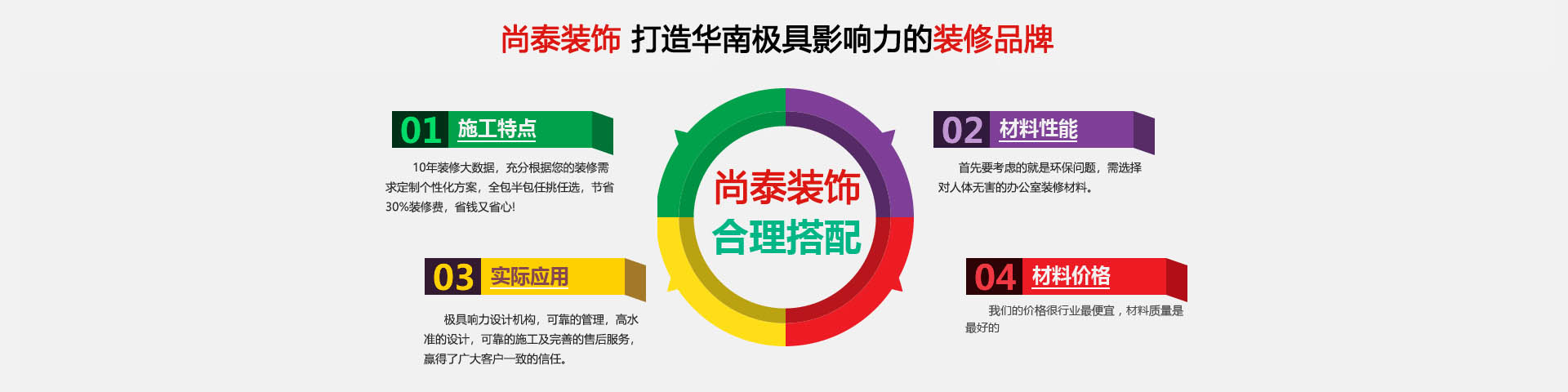 尚泰装饰 打造华南极具影响力的装修品牌

01 施工特点

10年装修大数据，充分根据您的装修需求定制个性化方案，全包半包任挑任选，节省30%装修费，省钱又省心!

03 实际应用

极具响力设计机构，可靠的管理，高水准的设计，可靠的施工及完善的售后服务，赢得了广大客户一致的信任。

尚泰装饰
合理搭配

02 材料性能

首先要考虑的就是环保问题，需选择对人体无害的办公室装修材料。

04 材料价格

我们的价格很行业最便宜，材料质量是最好的